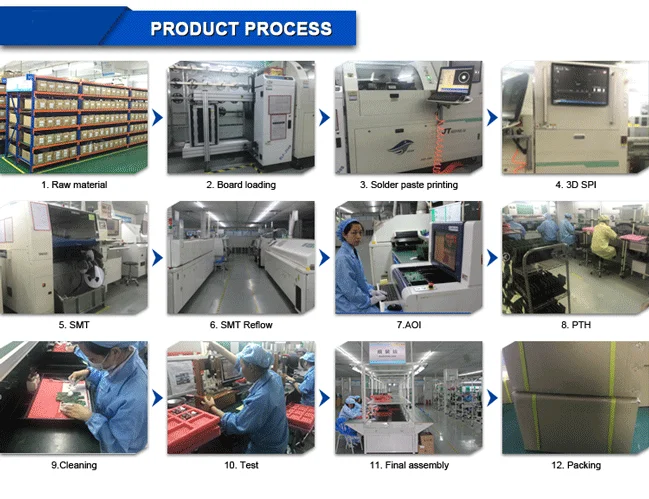 PRODUCT PROCESS

1. Raw material

2. Board loading

3. Solder paste printing

4. 3D SPI

5. SMT

6. SMT Reflow

7.AOI

8. PTH

9.Cleaning

10. Test

11. Final assembly

12. Packing